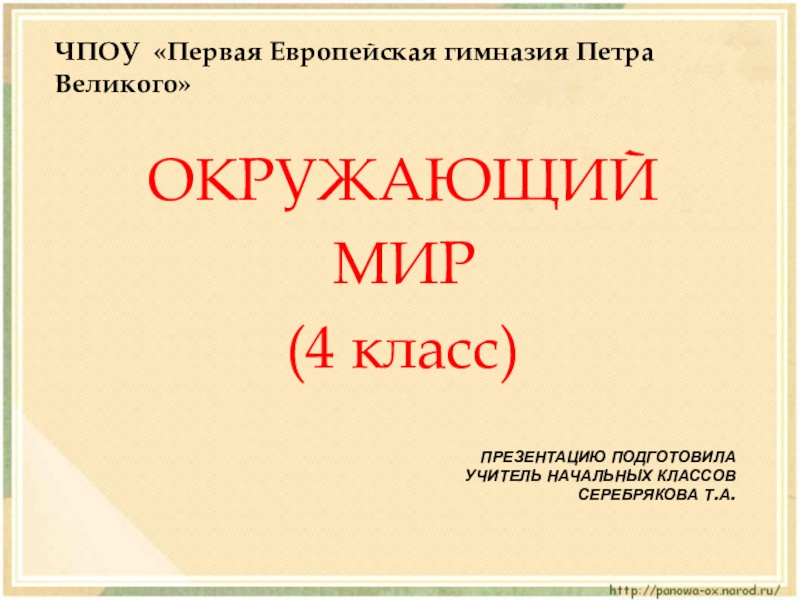 ЧПОУ «Первая Европейская гимназия Петра Великого»

ОКРУЖАЮЩИЙ МИР
(4 класс)

ПРЕЗЕНТАЦИЮ ПОДГОТОВИЛА
УЧИТЕЛЬ НАЧАЛЬНЫХ КЛАССОВ
СЕРЕБРЯКОВА Т.А.

http://panowa-ox.narod.ru/